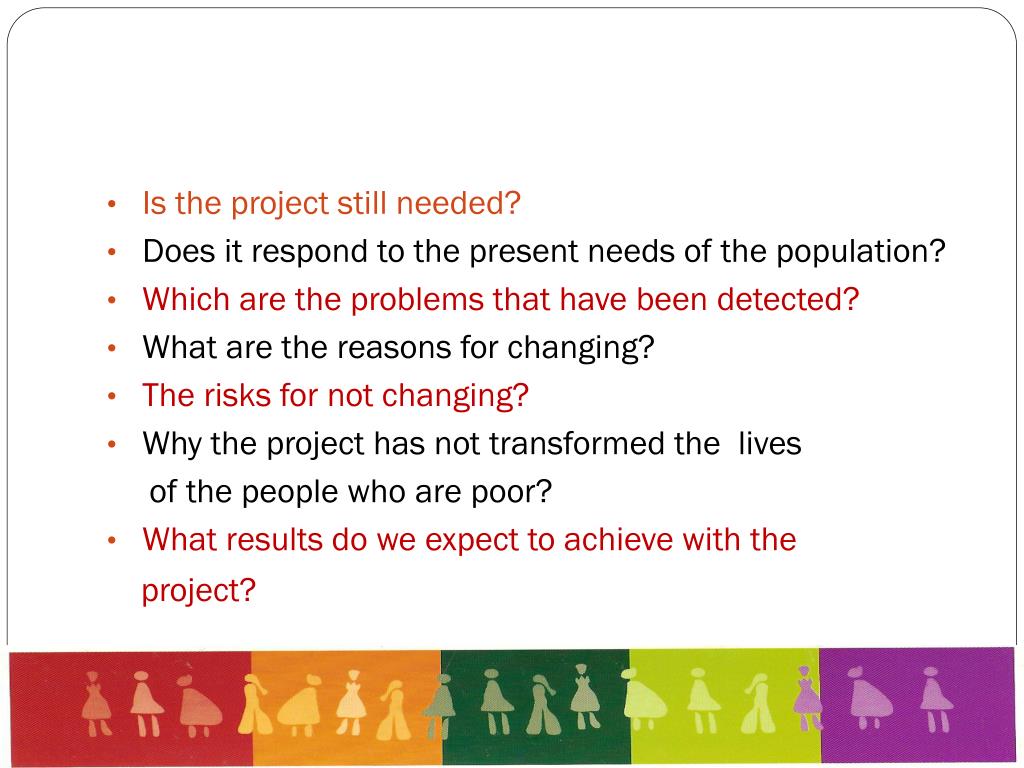 • Is the project still needed?
• Does it respond to the present needs of the population?
• Which are the problems that have been detected?
• What are the reasons for changing?
• The risks for not changing?
• Why the project has not transformed the lives of the people who are poor?
• What results do we expect to achieve with the project?